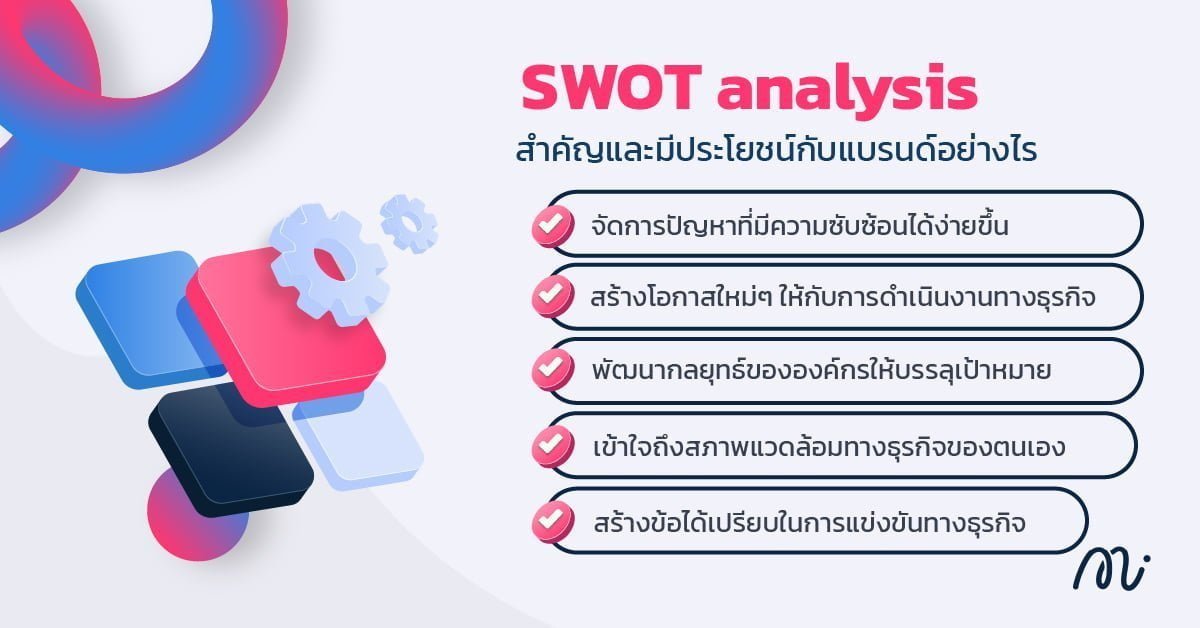 SWOT analysis
สำคัญและมีประโยชน์กับแบรนด์อย่างไร

จัดการปัญหาที่มีความซับซ้อนได้ง่ายขึ้น

สร้างโอกาสใหม่ๆ ให้กับการดำเนินงานทางธุรกิจ

พัฒนากลยุทธ์ขององค์กรให้บรรลุเป้าหมาย

เข้าใจถึงสภาพแวดล้อมทางธุรกิจของตนเอง

สร้างข้อได้เปรียบในการแข่งขันทางธุรกิจ